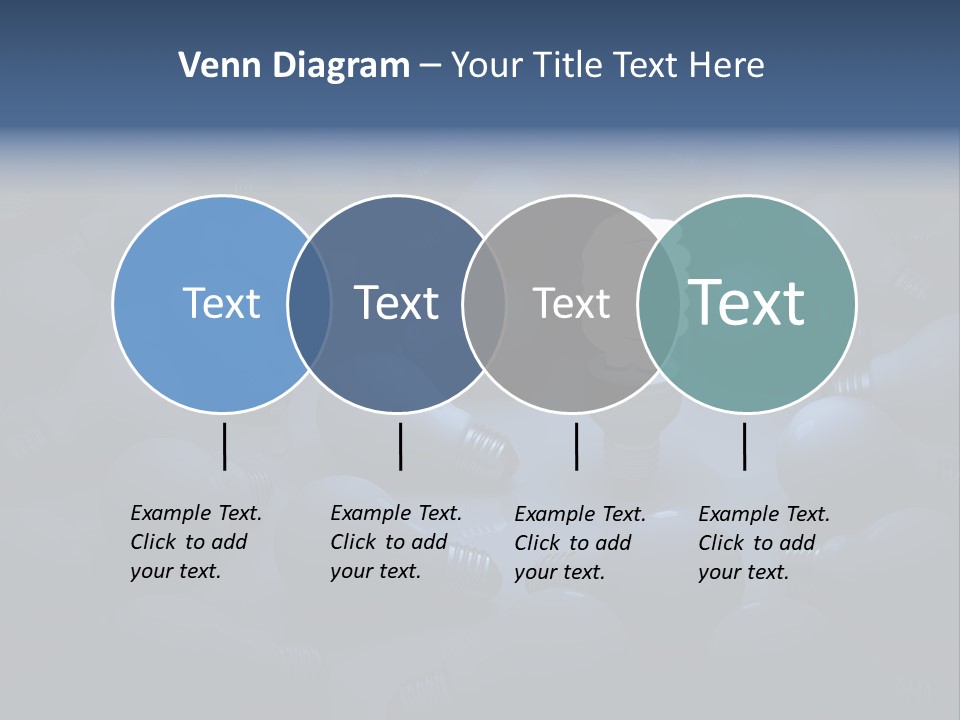 Venn Diagram – Your Title Text Here

Text

Text

Text

Text

Example Text. Click to add your text.

Example Text. Click to add your text.

Example Text. Click to add your text.

Example Text. Click to add your text.